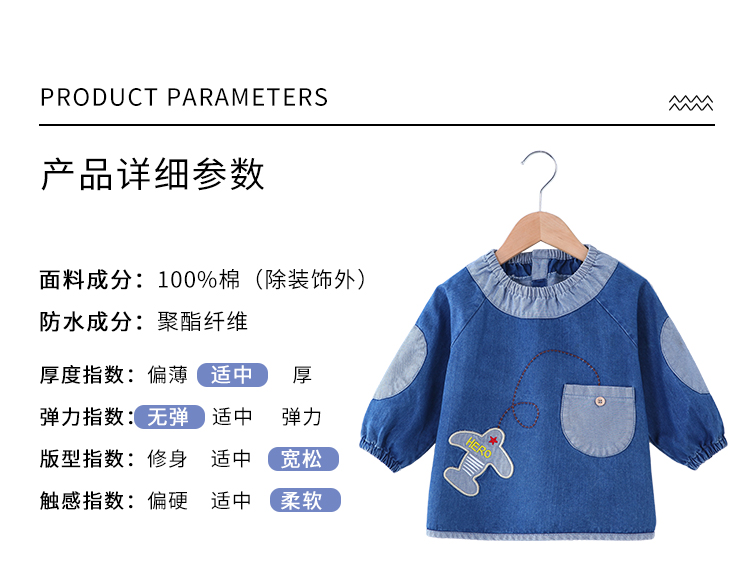 PRODUCT PARAMETERS

产品详细参数

面料成分：100%棉（除装饰外）

防水成分：聚酯纤维

厚度指数：偏薄 适中 厚

弹力指数：无弹 适中 弹力

版型指数：修身 适中 宽松

触感指数：偏硬 适中 柔软

HERO